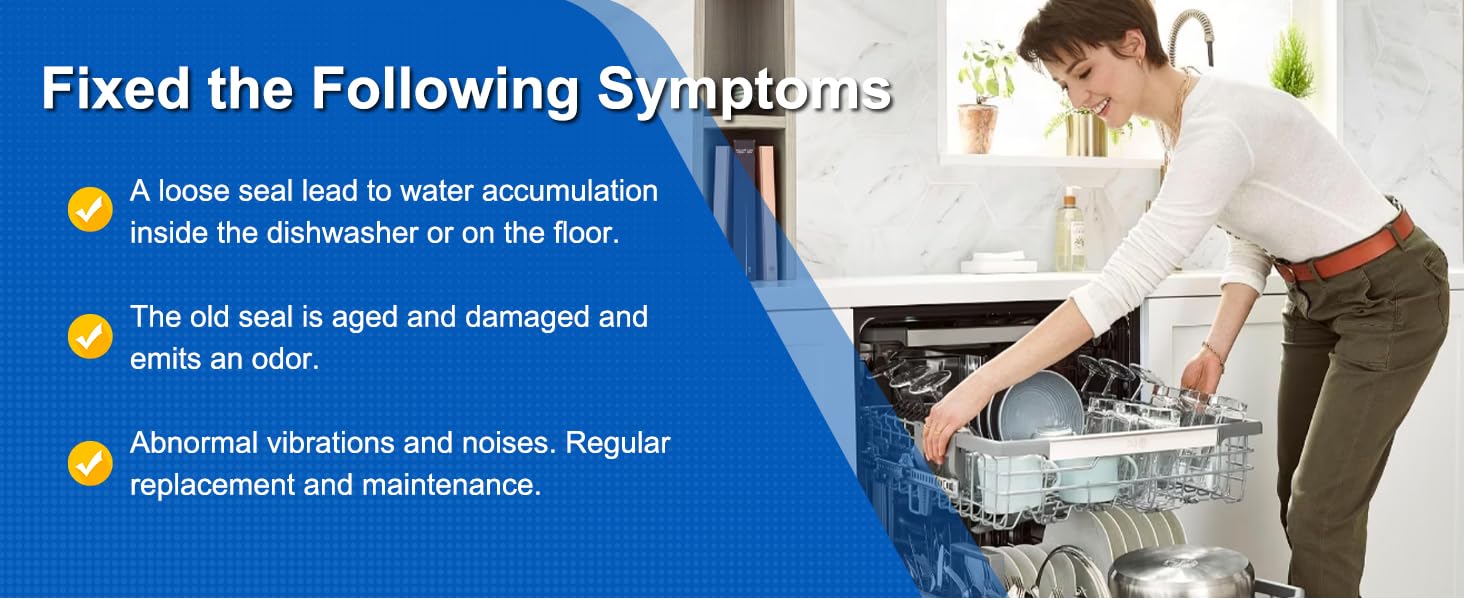 Fixed the Following Symptoms

A loose seal lead to water accumulation inside the dishwasher or on the floor.

The old seal is aged and damaged and emits an odor.

Abnormal vibrations and noises. Regular replacement and maintenance.